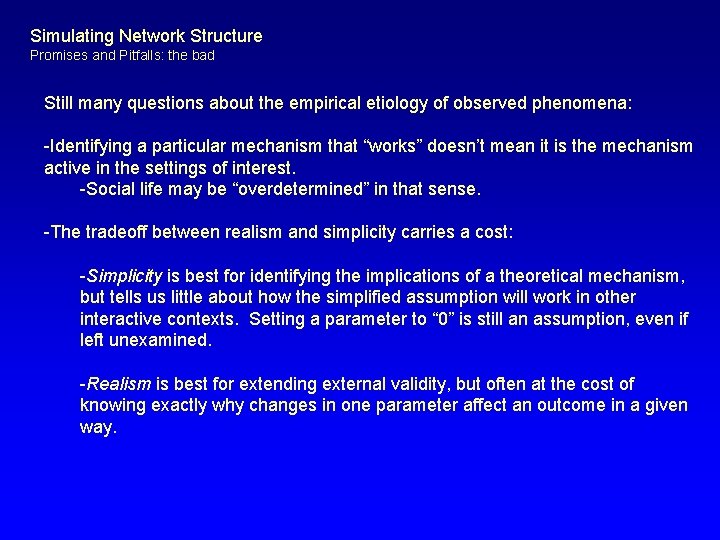 Simulating Network Structure
Promises and Pitfalls: the bad

Still many questions about the empirical etiology of observed phenomena:

-Identifying a particular mechanism that “works” doesn’t mean it is the mechanism active in the settings of interest.
-Social life may be “overdetermined” in that sense.

-The tradeoff between realism and simplicity carries a cost:

-Simplicity is best for identifying the implications of a theoretical mechanism, but tells us little about how the simplified assumption will work in other interactive contexts. Setting a parameter to “0” is still an assumption, even if left unexamined.

-Realism is best for extending external validity, but often at the cost of knowing exactly why changes in one parameter affect an outcome in a given way.